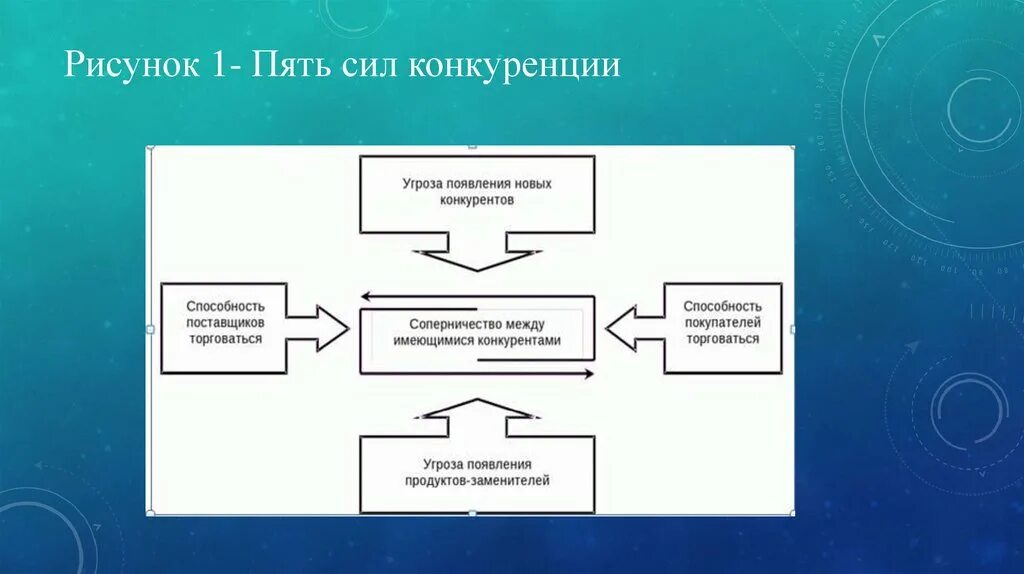 Рисунок 1- Пять сил конкуренции

Угроза появления новых конкурентов

Способность поставщиков торговаться

Соперничество между имеющимися конкурентами

Способность покупателей торговаться

Угроза появления продуктов-заменителей